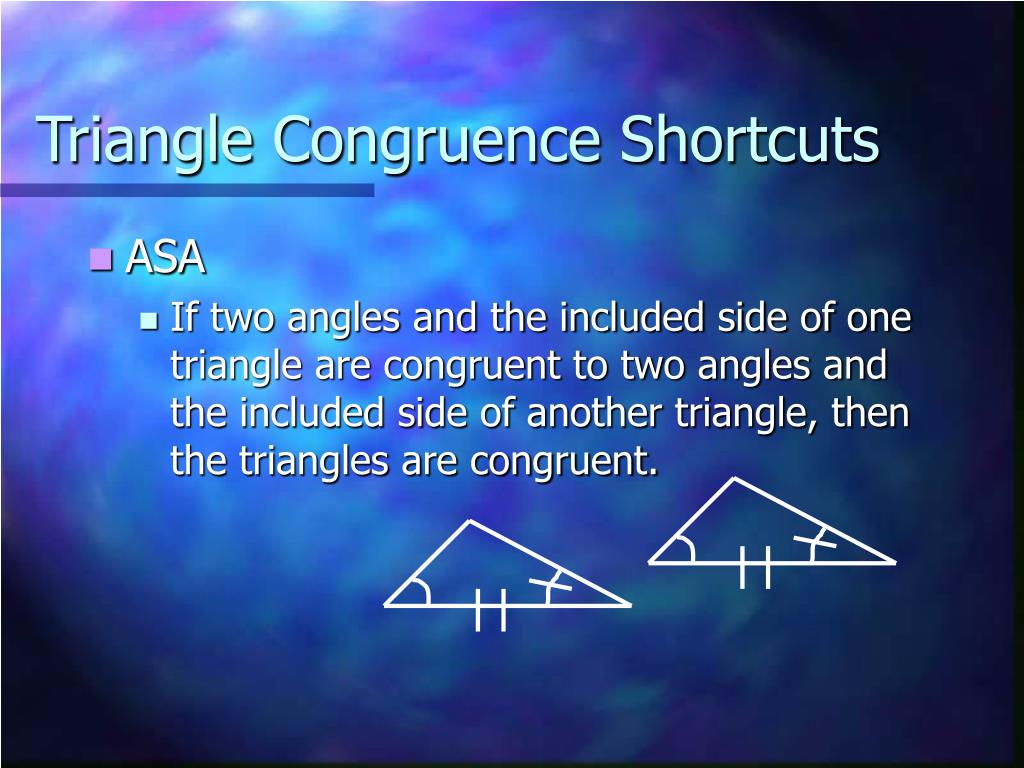 Triangle Congruence Shortcuts

ASA

If two angles and the included side of one triangle are congruent to two angles and the included side of another triangle, then the triangles are congruent.